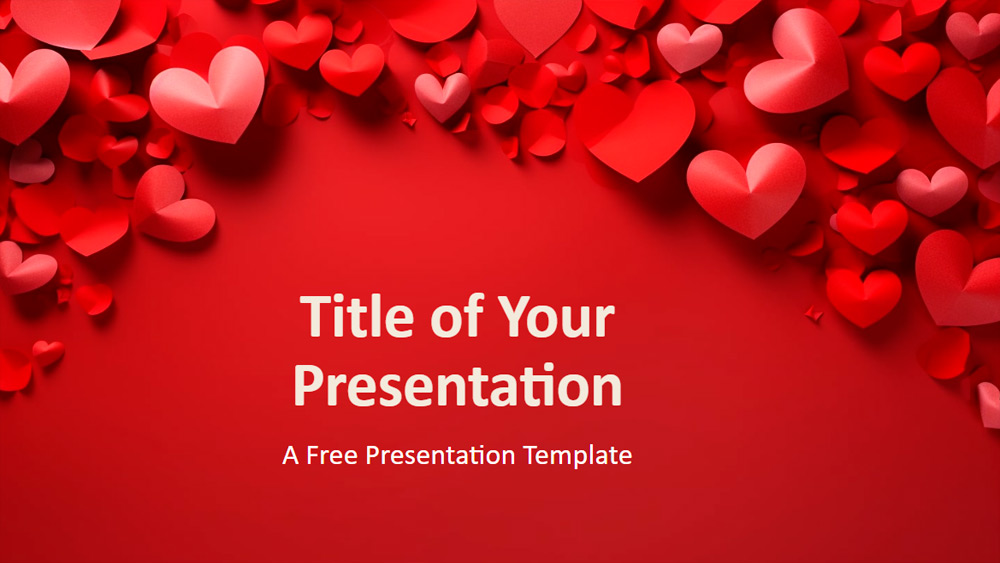 Title of Your Presentation

A Free Presentation Template